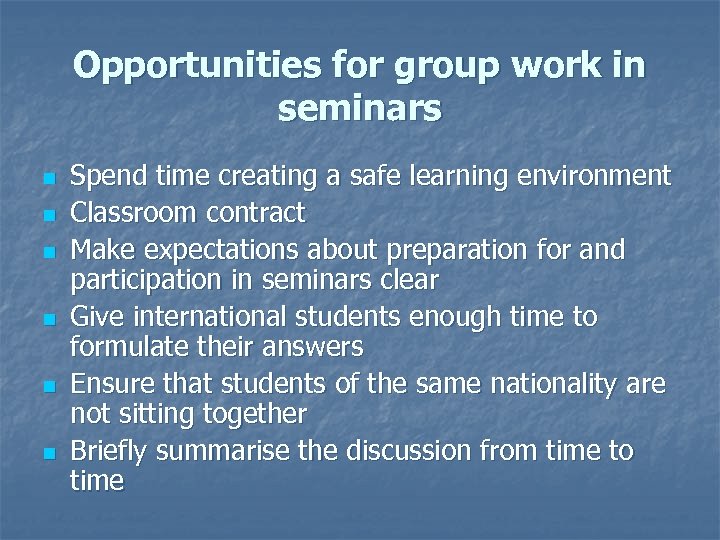 Opportunities for group work in seminars

- Spend time creating a safe learning environment
- Classroom contract
- Make expectations about preparation for and participation in seminars clear
- Give international students enough time to formulate their answers
- Ensure that students of the same nationality are not sitting together
- Briefly summarise the discussion from time to time